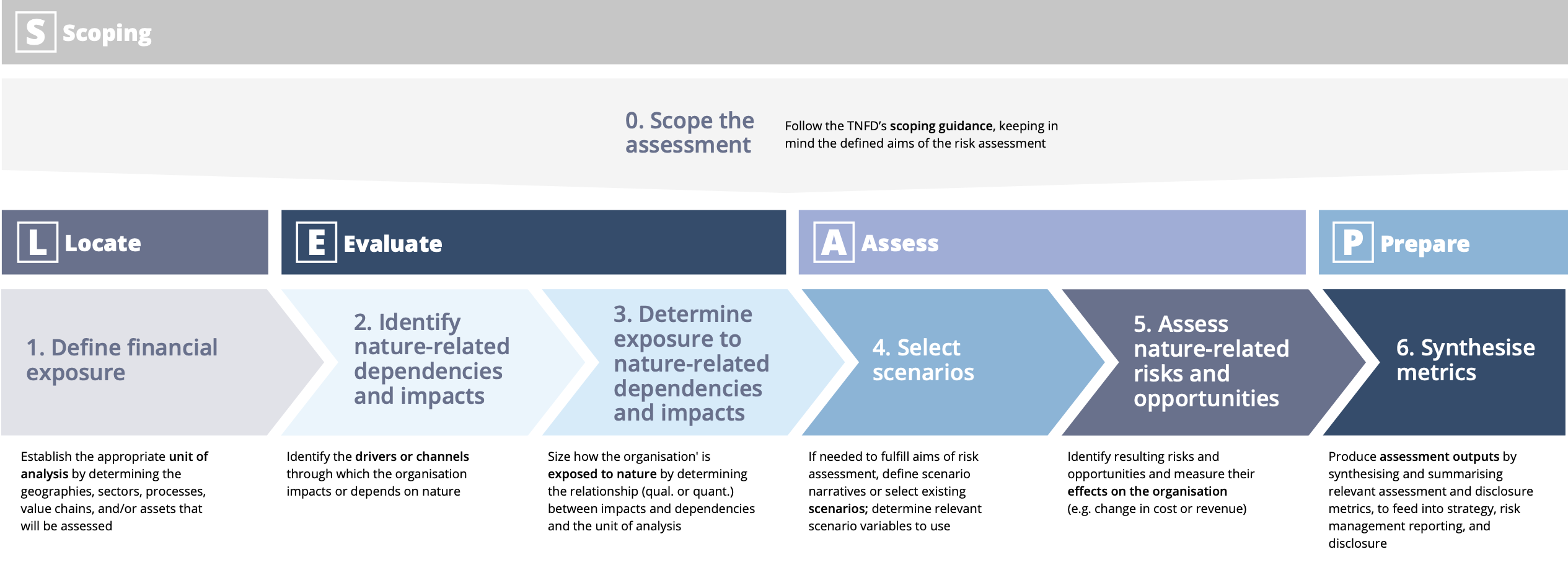 S Scoping

0. Scope the assessment

Follow the TNFD's scoping guidance, keeping in mind the defined aims of the risk assessment

L Locate

E Evaluate

A Assess

P Prepare

1. Define financial exposure

2. Identify nature-related dependencies and impacts

3. Determine exposure to nature-related dependencies and impacts

4. Select scenarios

5. Assess nature-related risks and opportunities

6. Synthesise metrics

Establish the appropriate unit of analysis by determining the geographies, sectors, processes, value chains, and/or assets that will be assessed

Identify the drivers or channels through which the organisation impacts or depends on nature

Size how the organisation' is exposed to nature by determining the relationship (qual. or quant.) between impacts and dependencies and the unit of analysis

If needed to fulfill aims of risk assessment, define scenario narratives or select existing scenarios; determine relevant scenario variables to use

Identify resulting risks and opportunities and measure their effects on the organisation (e.g. change in cost or revenue)

Produce assessment outputs by synthesising and summarising relevant assessment and disclosure metrics, to feed into strategy, risk management reporting, and disclosure